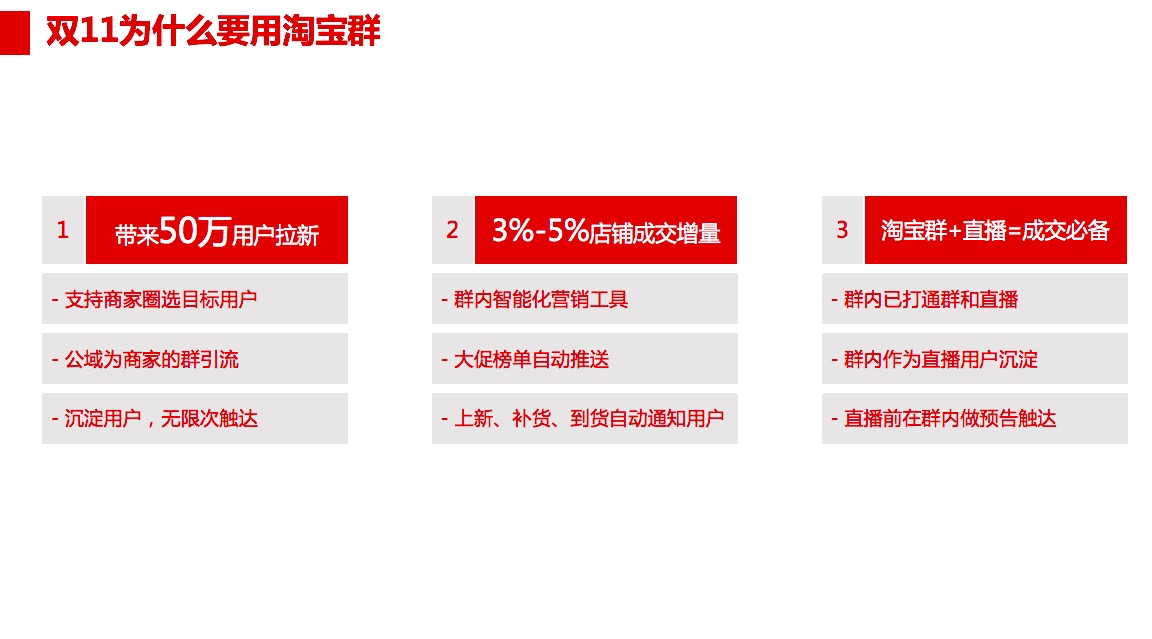 双11为什么要用淘宝群

1 带来50万用户拉新

- 支持商家圈选目标用户

- 公域为商家的群引流

- 沉淀用户，无限次触达

2 3%-5%店铺成交增量

- 群内智能化营销工具

- 大促榜单自动推送

- 上新、补货、到货自动通知用户

3 淘宝群+直播=成交必备

- 群内已打通群和直播

- 群内作为直播用户沉淀

- 直播前在群内做预告触达